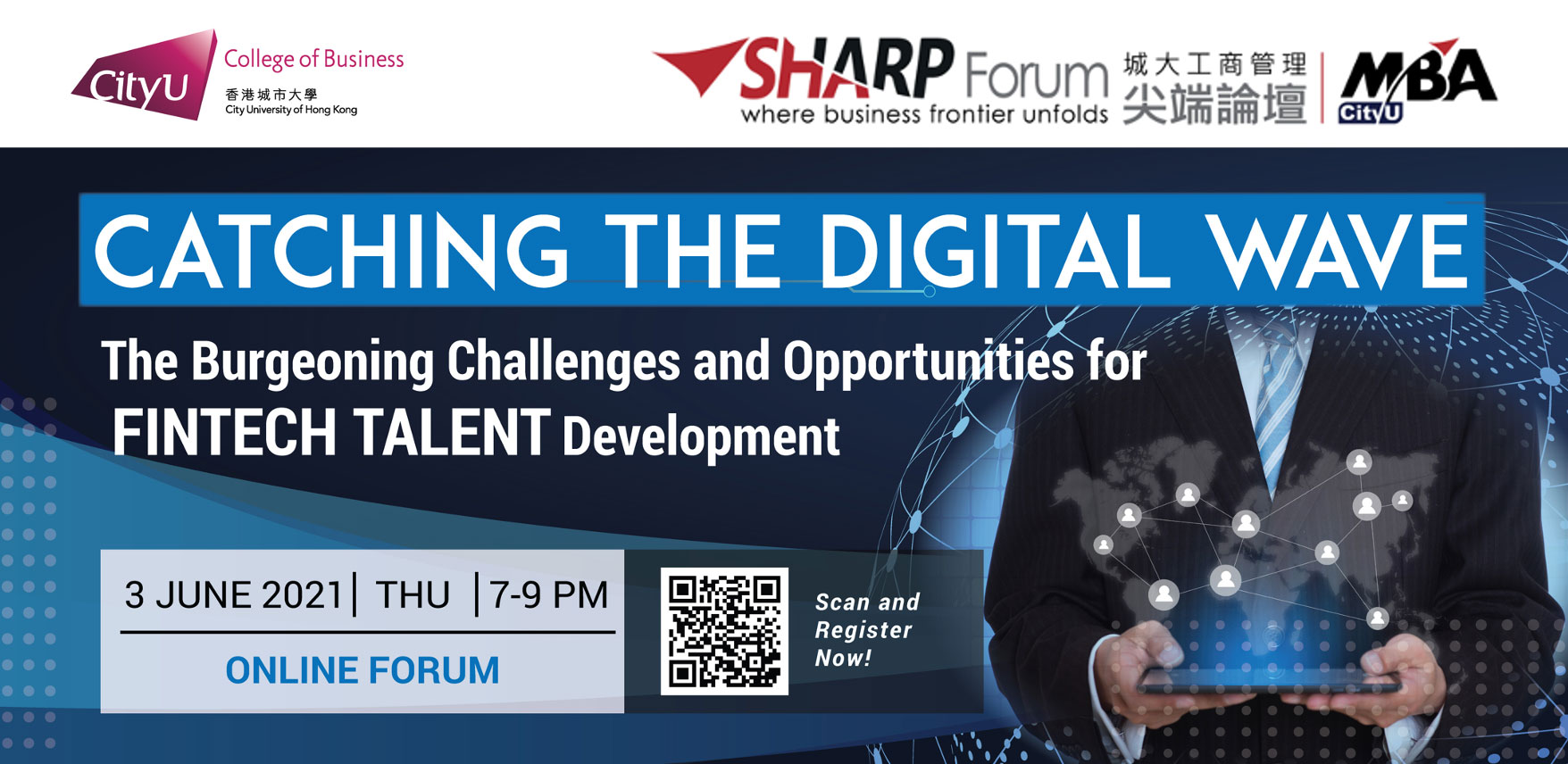 CityU College of Business 香港城市大學 City University of Hong Kong

SHARP Forum where business frontier unfolds 城大工商管理 尖端論壇 MBA CityU

CATCHING THE DIGITAL WAVE

The Burgeoning Challenges and Opportunities for FINTECH TALENT Development

3 JUNE 2021 | THU | 7-9 PM

ONLINE FORUM

Scan and Register Now!